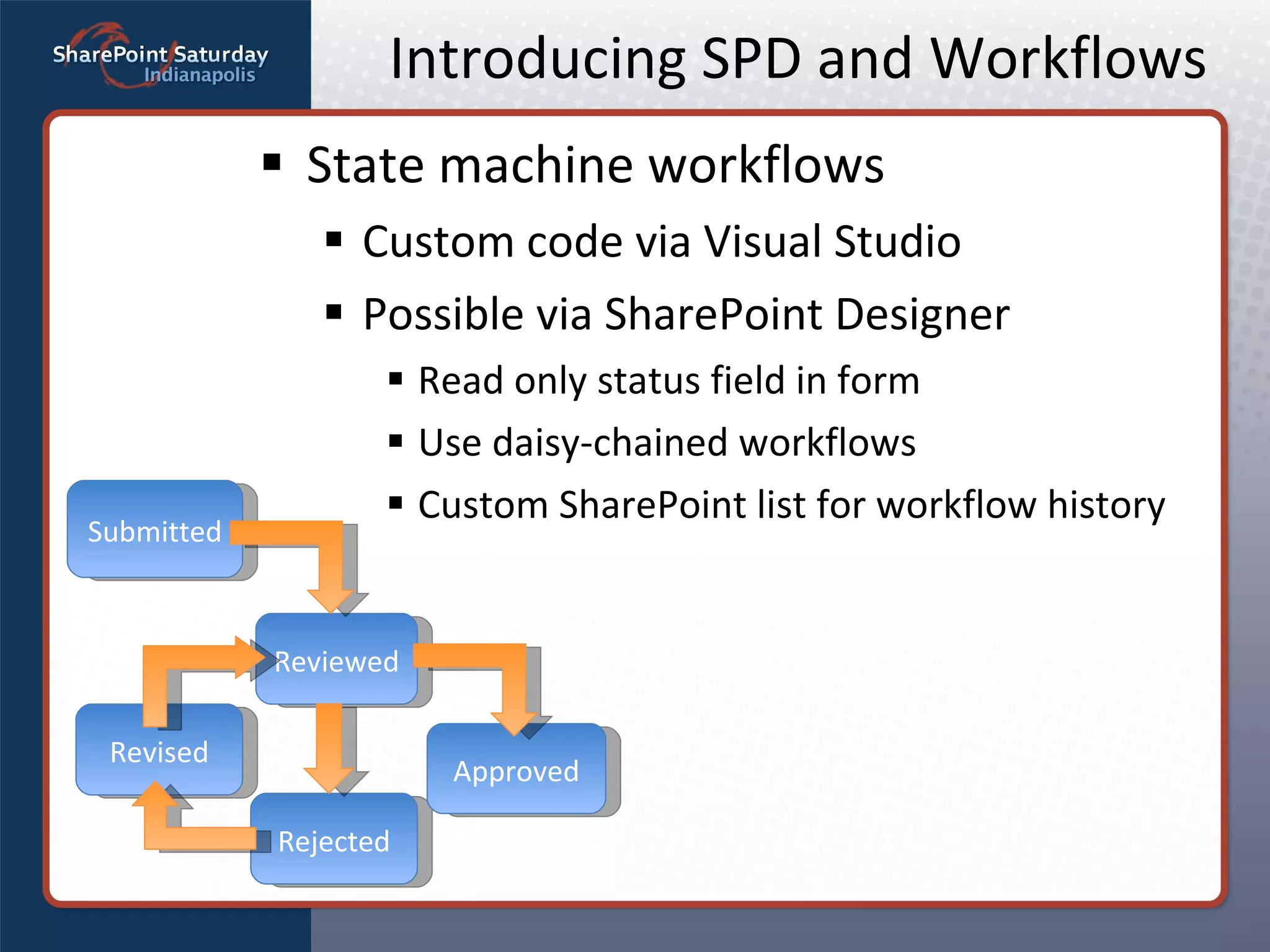 SharePoint Saturday Indianapolis

Introducing SPD and Workflows

▪ State machine workflows
 ▪ Custom code via Visual Studio
 ▪ Possible via SharePoint Designer
  ▪ Read only status field in form
  ▪ Use daisy-chained workflows
  ▪ Custom SharePoint list for workflow history

Submitted
Reviewed
Revised
Approved
Rejected